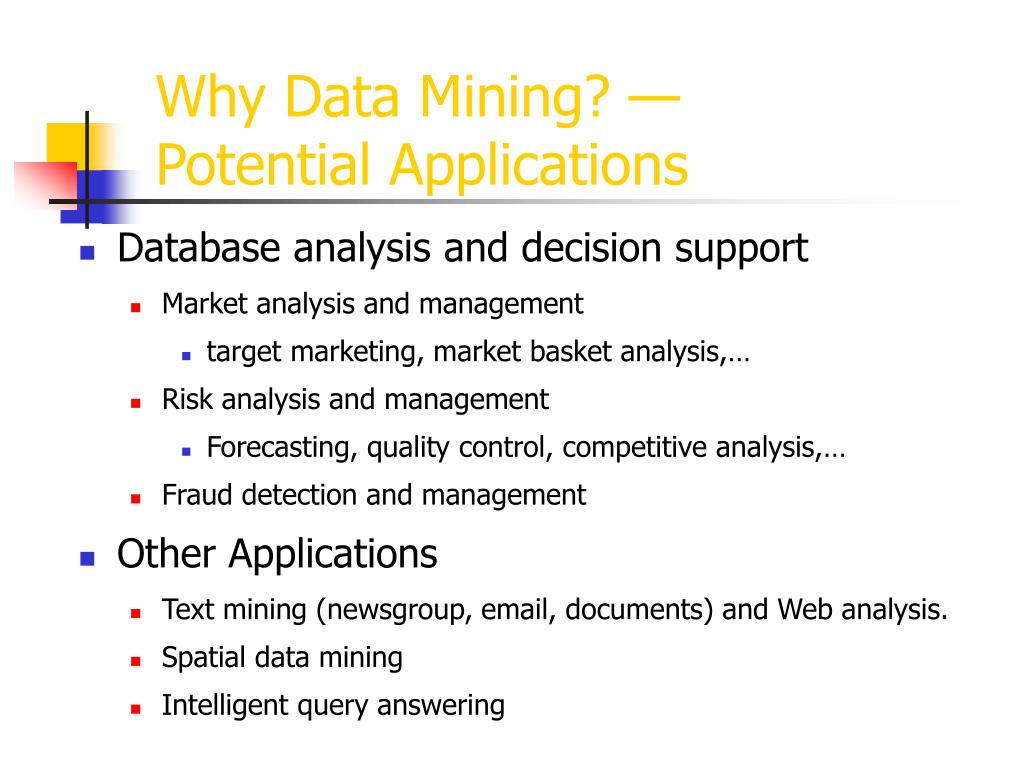 Why Data Mining? — Potential Applications

- Database analysis and decision support
  - Market analysis and management
    - target marketing, market basket analysis,…
  - Risk analysis and management
    - Forecasting, quality control, competitive analysis,…
  - Fraud detection and management
- Other Applications
  - Text mining (newsgroup, email, documents) and Web analysis.
  - Spatial data mining
  - Intelligent query answering